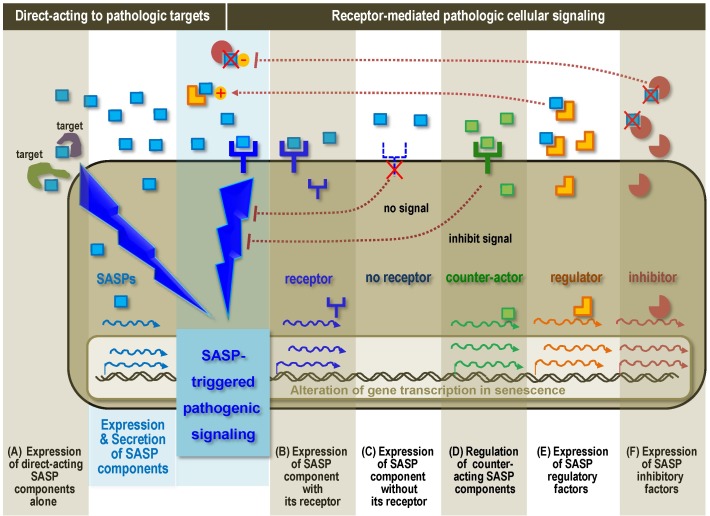 Direct-acting to pathologic targets

Receptor-mediated pathologic cellular signaling

target

target

no signal

inhibit signal

SASPs

receptor

no receptor

counter-actor

regulator

inhibitor

SASP-triggered pathogenic signaling

Alteration of gene transcription in senescence

(A) Expression of direct-acting SASP components alone

Expression & Secretion of SASP components

(B) Expression of SASP component with its receptor

(C) Expression of SASP component without its receptor

(D) Regulation of counter-acting SASP components

(E) Expression of SASP regulatory factors

(F) Expression of SASP inhibitory factors